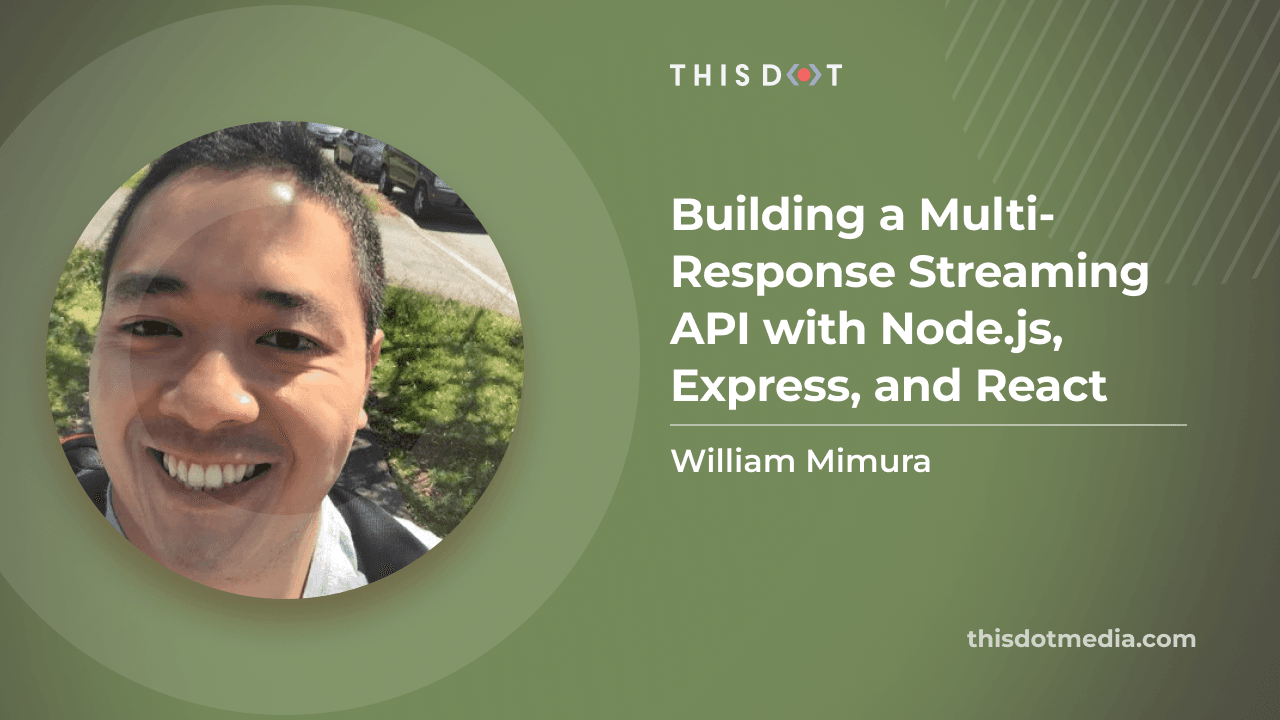 THIS DOT

Building a Multi-Response Streaming API with Node.js, Express, and React

William Mimura

thisdotmedia.com